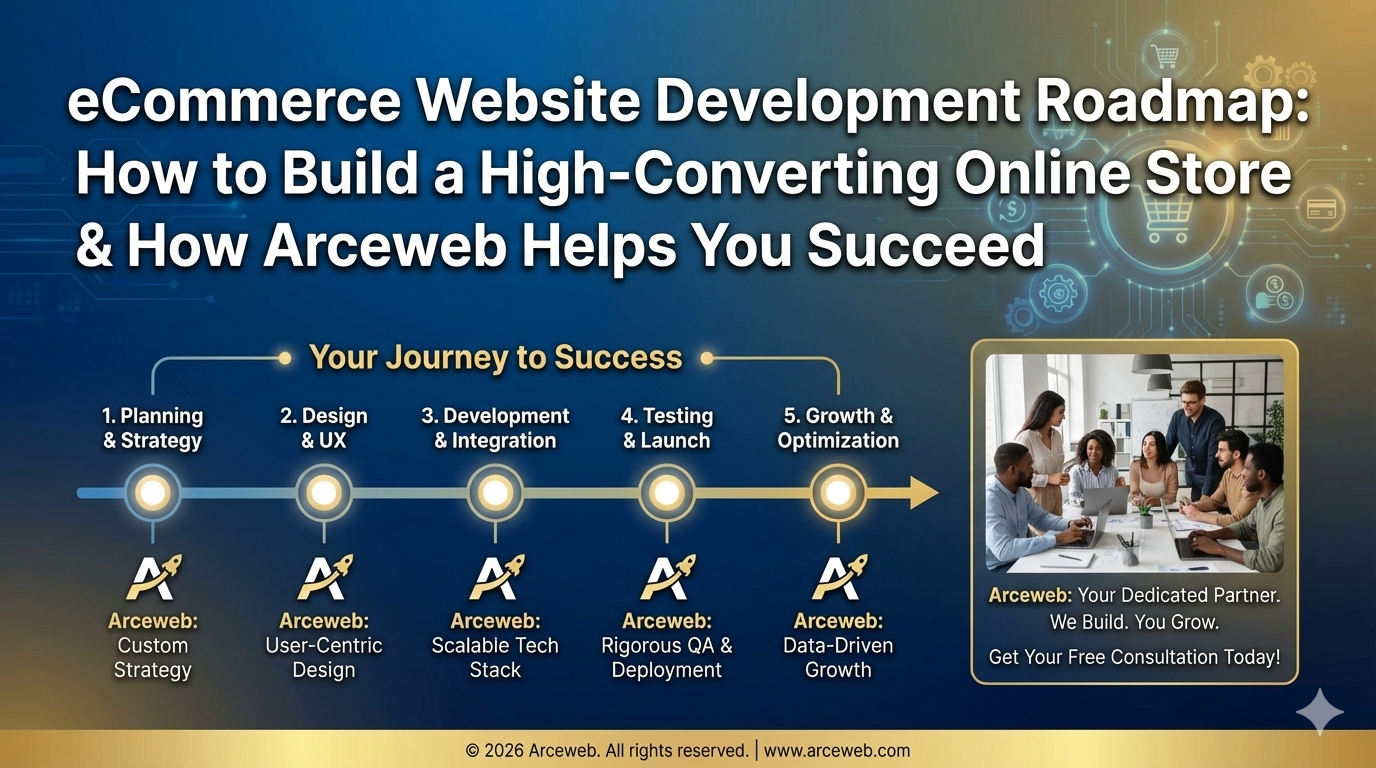 eCommerce Website Development Roadmap: How to Build a High-Converting Online Store & How Arceweb Helps You Succeed

Your Journey to Success

1. Planning & Strategy

2. Design & UX

3. Development & Integration

4. Testing & Launch

5. Growth & Optimization

Arceweb: Custom Strategy

Arceweb: User-Centric Design

Arceweb: Scalable Tech Stack

Arceweb: Rigorous QA & Deployment

Arceweb: Data-Driven Growth

Arceweb: Your Dedicated Partner. We Build. You Grow.

Get Your Free Consultation Today!

© 2026 Arceweb. All rights reserved. | www.arceweb.com